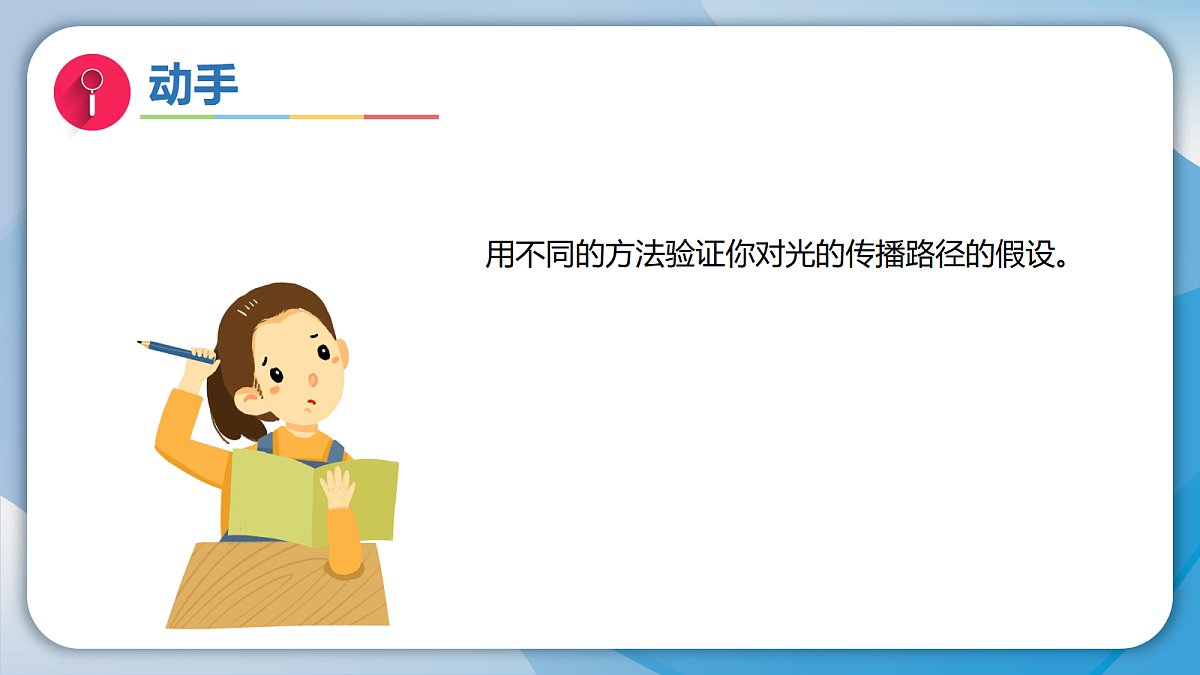 动手

用不同的方法验证你对光的传播路径的假设。